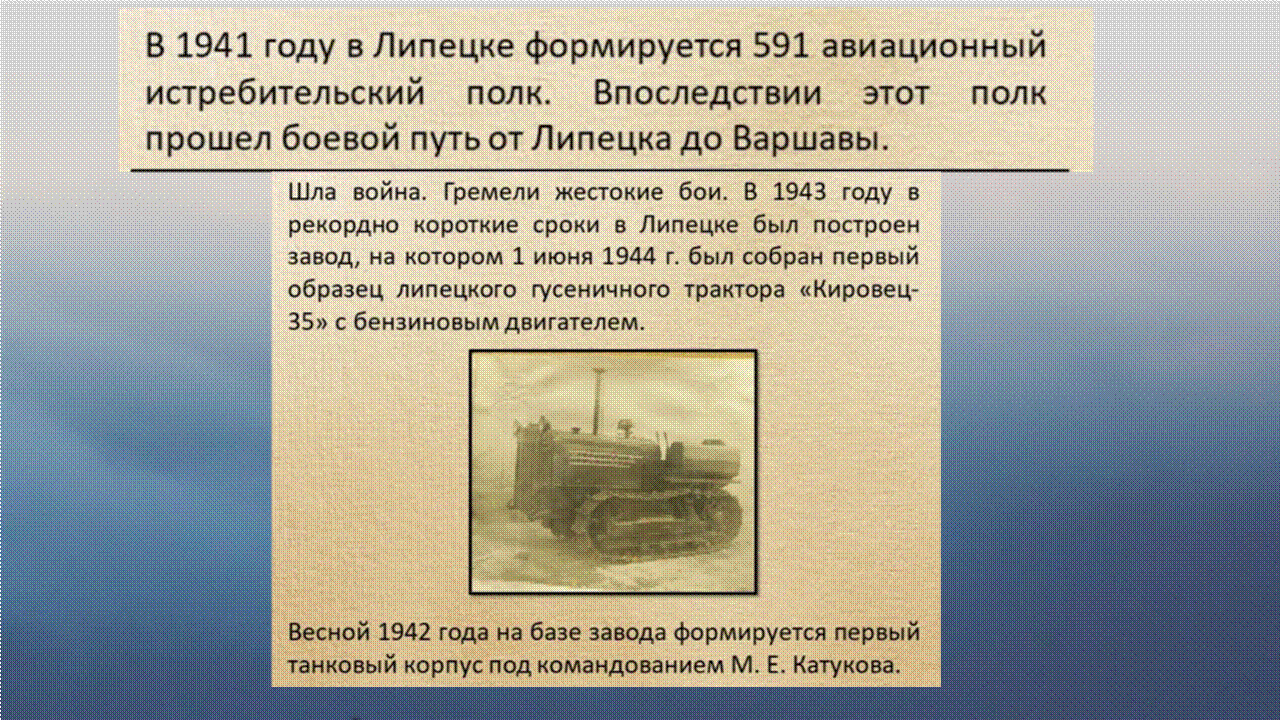 В 1941 году в Липецке формируется 591 авиационный истребительский полк. Впоследствии этот полк прошел боевой путь от Липецка до Варшавы.

Шла война. Гремели жестокие бои. В 1943 году в рекордно короткие сроки в Липецке был построен завод, на котором 1 июня 1944 г. был собран первый образец липецкого гусеничного трактора «Кировец-35» с бензиновым двигателем.

Весной 1942 года на базе завода формируется первый танковый корпус под командованием М. Е. Катукова.